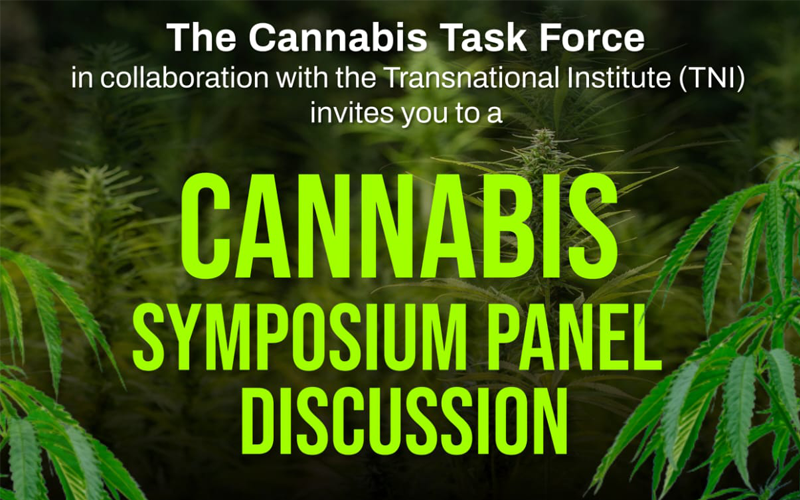 The Cannabis Task Force
in collaboration with the Transnational Institute (TNI)
invites you to a

CANNABIS
SYMPOSIUM PANEL
DISCUSSION